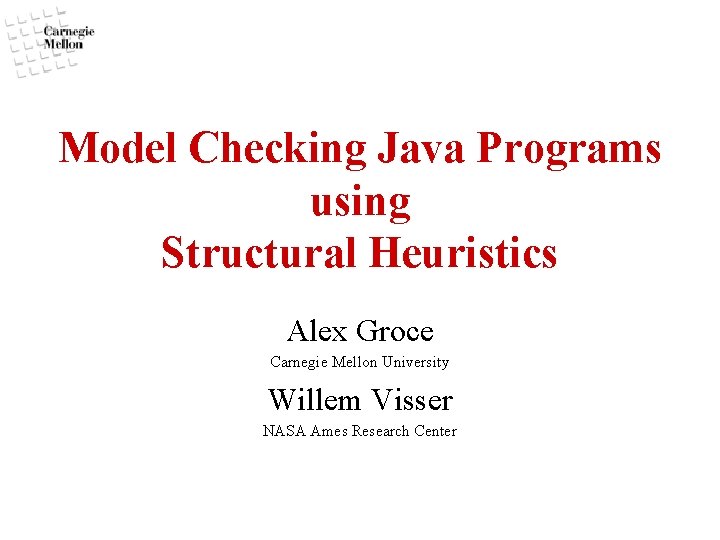 Carnegie Mellon

Model Checking Java Programs using Structural Heuristics

Alex Groce
Carnegie Mellon University

Willem Visser
NASA Ames Research Center